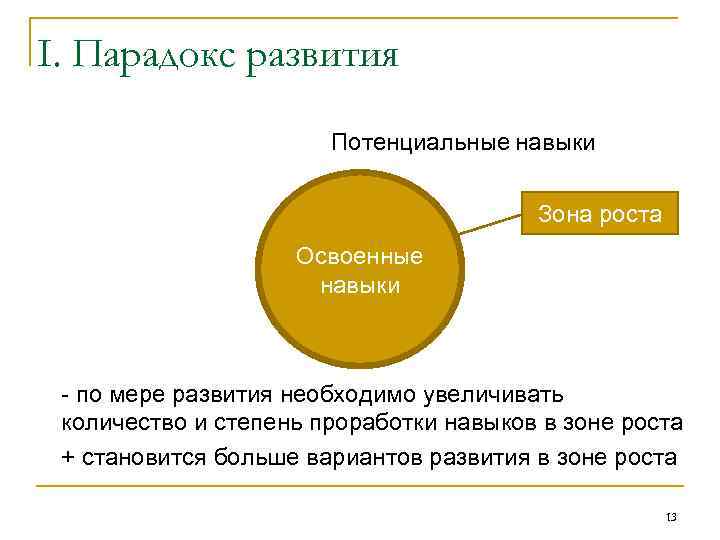 I. Парадокс развития

Потенциальные навыки

Зона роста

Освоенные навыки

- по мере развития необходимо увеличивать количество и степень проработки навыков в зоне роста

+ становится больше вариантов развития в зоне роста

13